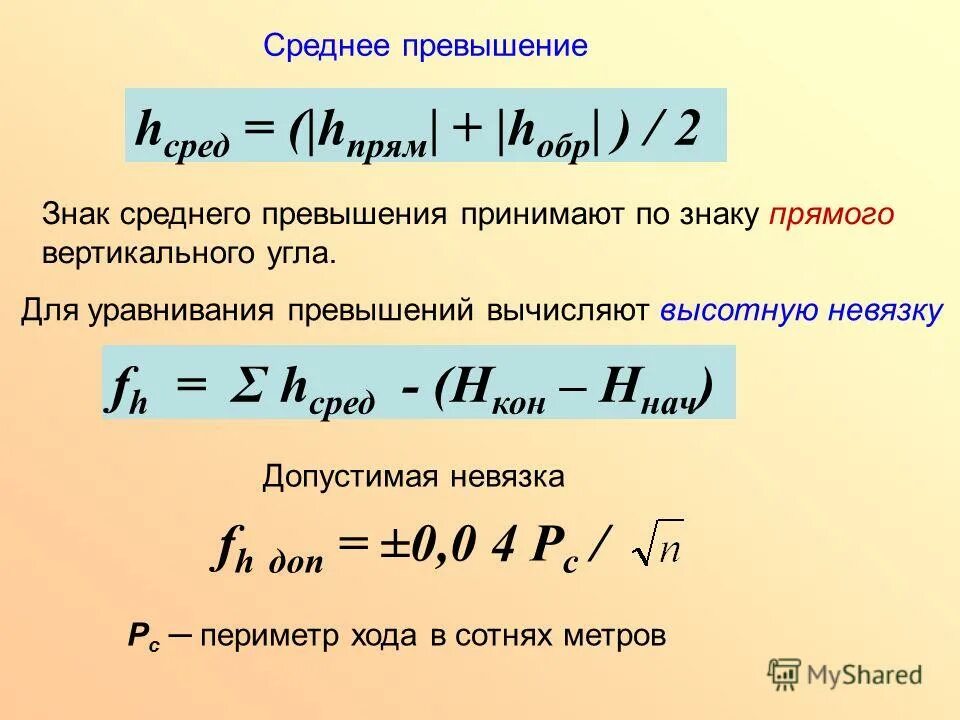 Среднее превышение

$h_{сред} = (|h_{прям}| + |h_{обр}|) / 2$

Знак среднего превышения принимают по знаку прямого вертикального угла.

Для уравнивания превышений вычисляют высотную невязку

$f_h = \Sigma h_{сред} - (H_{кон} – H_{нач})$

Допустимая невязка

$f_{h\ доп} = \pm 0,0\ 4\ P_c / \sqrt{n}$

$P_c$ – периметр хода в сотнях метров

MyShared